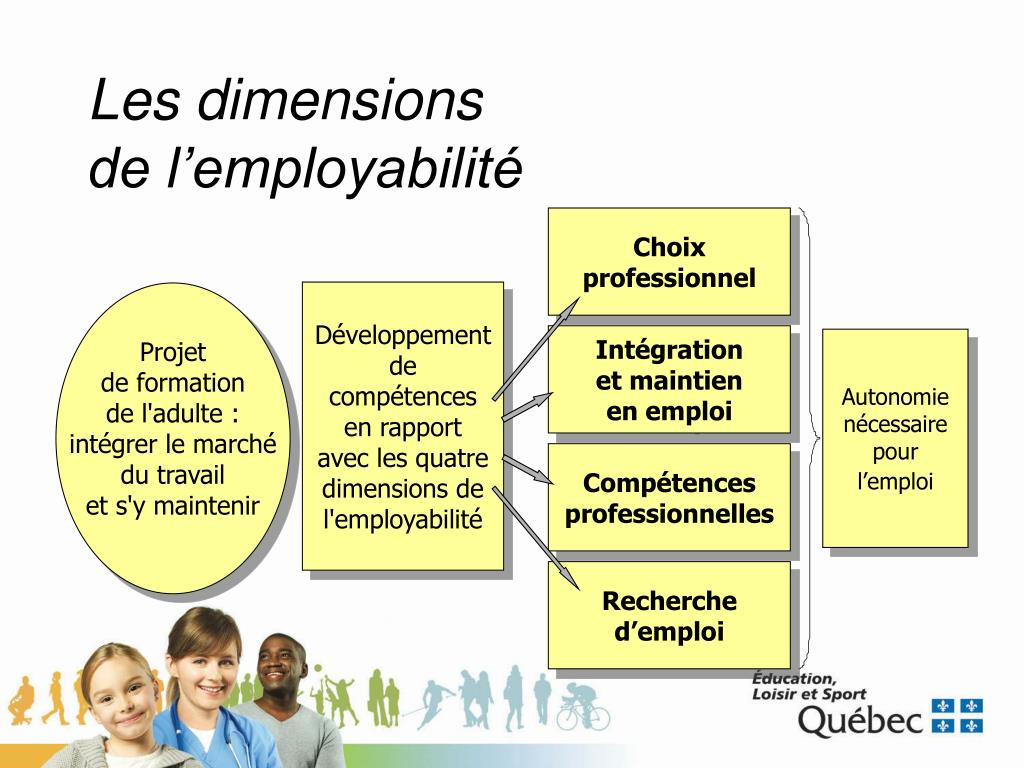 Les dimensions de l’employabilité

Projet de formation de l'adulte : intégrer le marché du travail et s'y maintenir

Développement de compétences en rapport avec les quatre dimensions de l'employabilité

Choix professionnel

Intégration et maintien en emploi

Compétences professionnelles

Recherche d’emploi

Autonomie nécessaire pour l’emploi

Éducation, Loisir et Sport
Québec